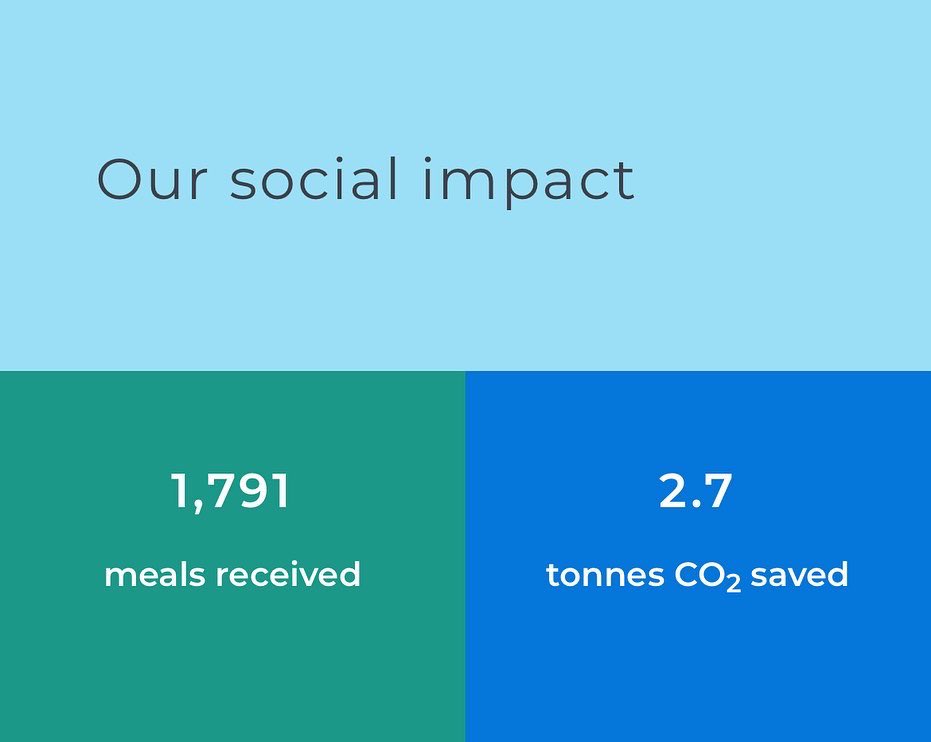 Our social impact

1,791

meals received

2.7

tonnes $CO_2$ saved